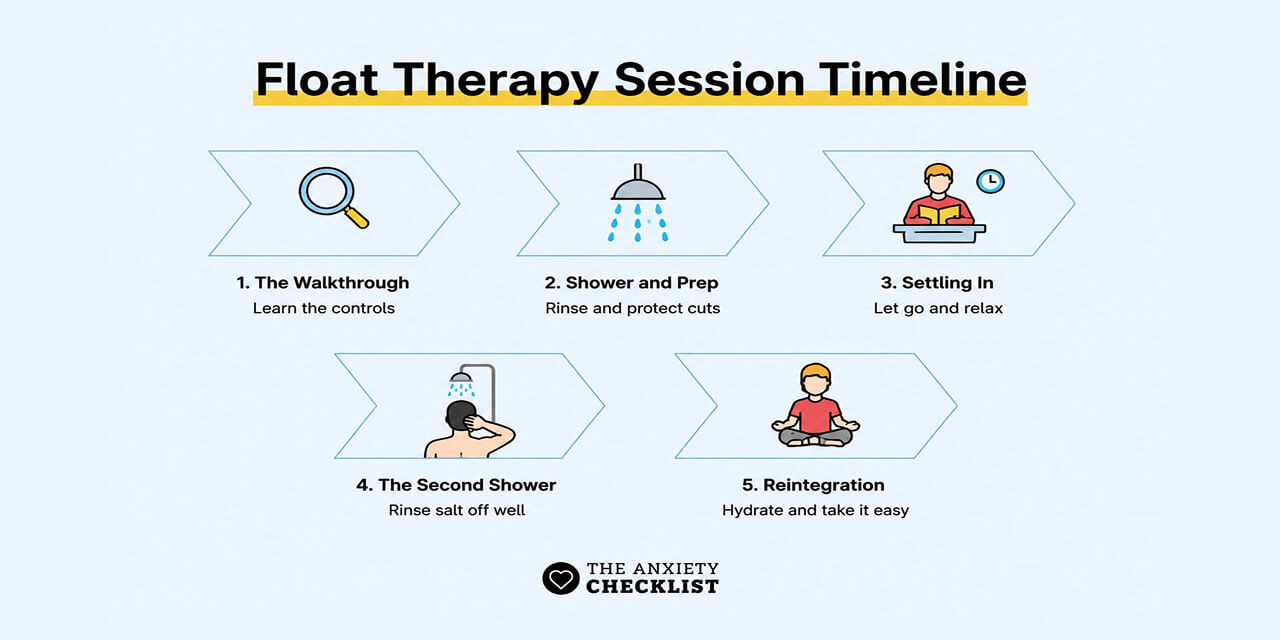 Float Therapy Session Timeline

1. The Walkthrough
Learn the controls

2. Shower and Prep
Rinse and protect cuts

3. Settling In
Let go and relax

4. The Second Shower
Rinse salt off well

5. Reintegration
Hydrate and take it easy

THE ANXIETY CHECKLIST